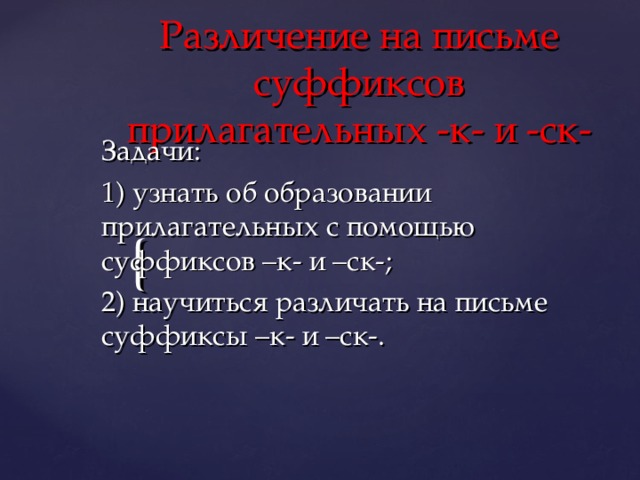 Различение на письме суффиксов прилагательных -к- и -ск-

Задачи:

1) узнать об образовании прилагательных с помощью суффиксов –к- и –ск-;

2) научиться различать на письме суффиксы –к- и –ск-.